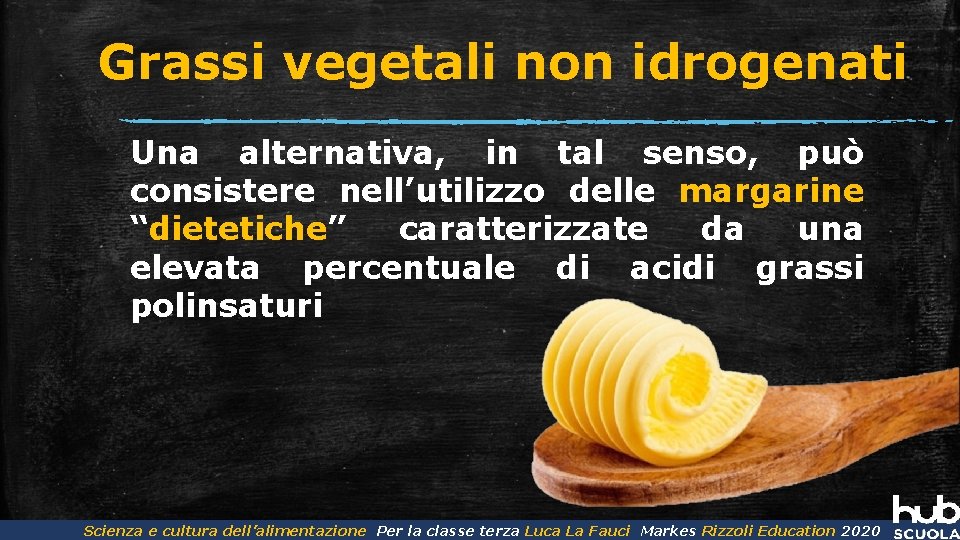 Grassi vegetali non idrogenati

Una alternativa, in tal senso, può consistere nell’utilizzo delle margarine “dietetiche” caratterizzate da una elevata percentuale di acidi grassi polinsaturi

Scienza e cultura dell’alimentazione Per la classe terza Luca La Fauci Markes Rizzoli Education 2020

hub SCUOLA